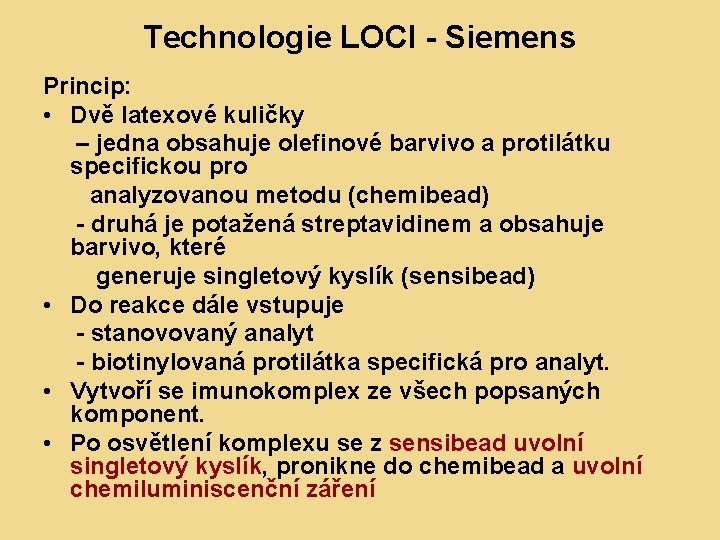 Technologie LOCI - Siemens

Princip:

• Dvě latexové kuličky
– jedna obsahuje olefinové barvivo a protilátku specifickou pro
analyzovanou metodu (chemibead)
- druhá je potažená streptavidinem a obsahuje barvivo, které
generuje singletový kyslík (sensibead)

• Do reakce dále vstupuje
- stanovovaný analyt
- biotinylovaná protilátka specifická pro analyt.

• Vytvoří se imunokomplex ze všech popsaných komponent.

• Po osvětlení komplexu se z sensibead uvolní singletový kyslík, pronikne do chemibead a uvolní chemiluminiscenční záření